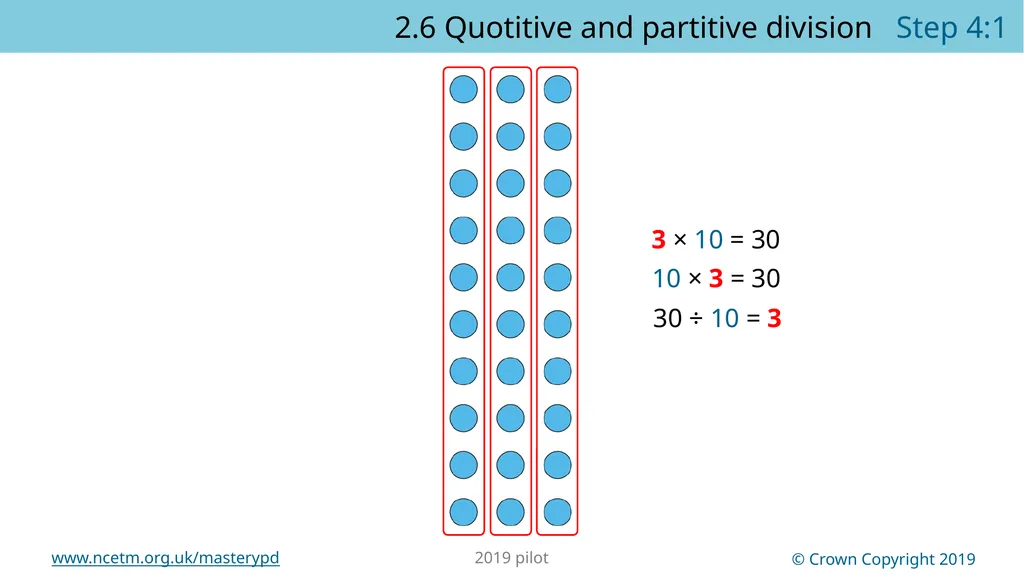 2.6 Quotitive and partitive division Step 4:1

$3 \times 10 = 30$

$10 \times 3 = 30$

$30 \div 10 = 3$

www.ncetm.org.uk/masterypd

2019 pilot

© Crown Copyright 2019